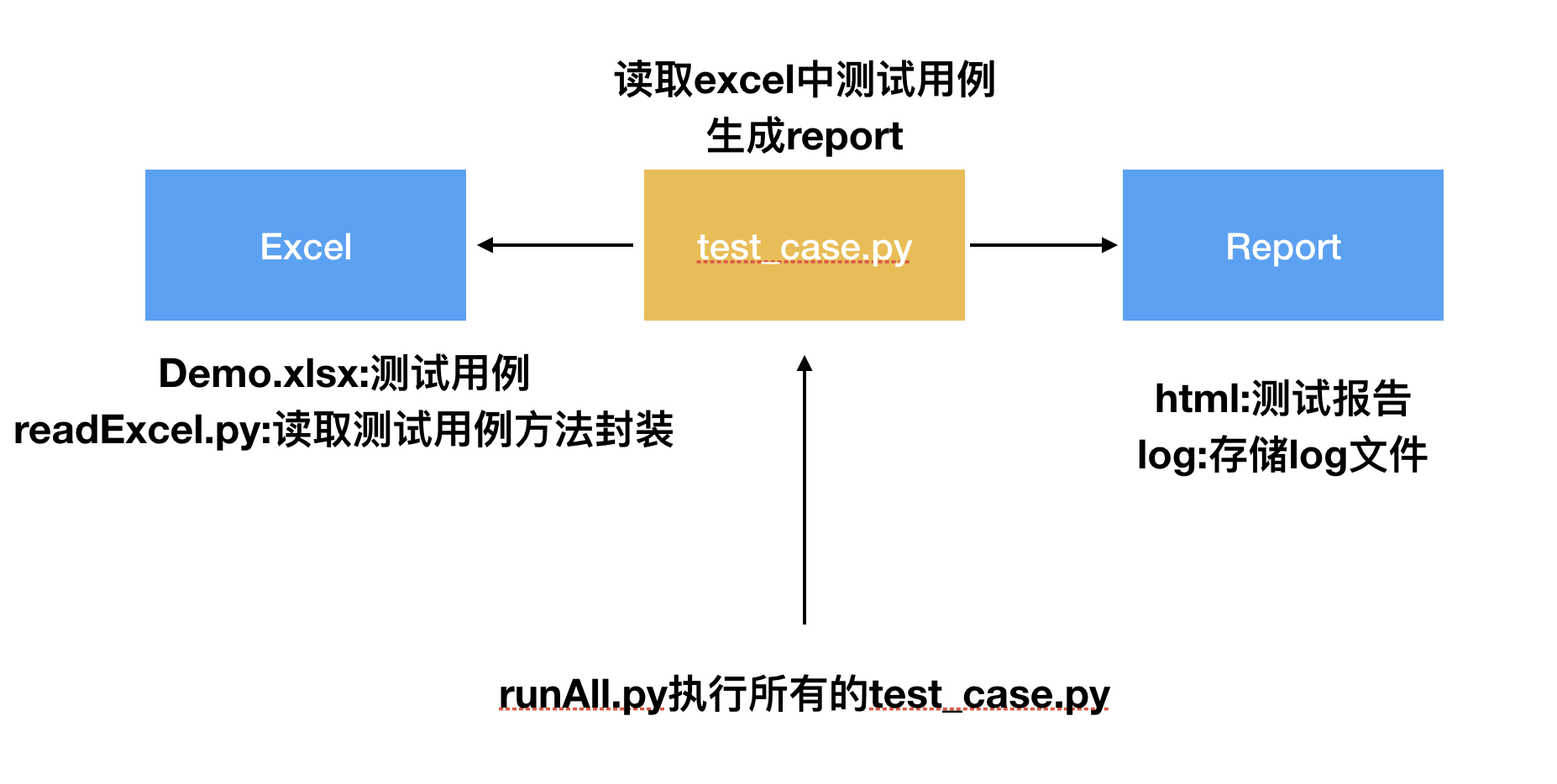 读取excel中测试用例
生成report

Excel

test_case.py

Report

Demo.xlsx:测试用例
readExcel.py:读取测试用例方法封装

html:测试报告
log:存储log文件

runAll.py执行所有的test_case.py